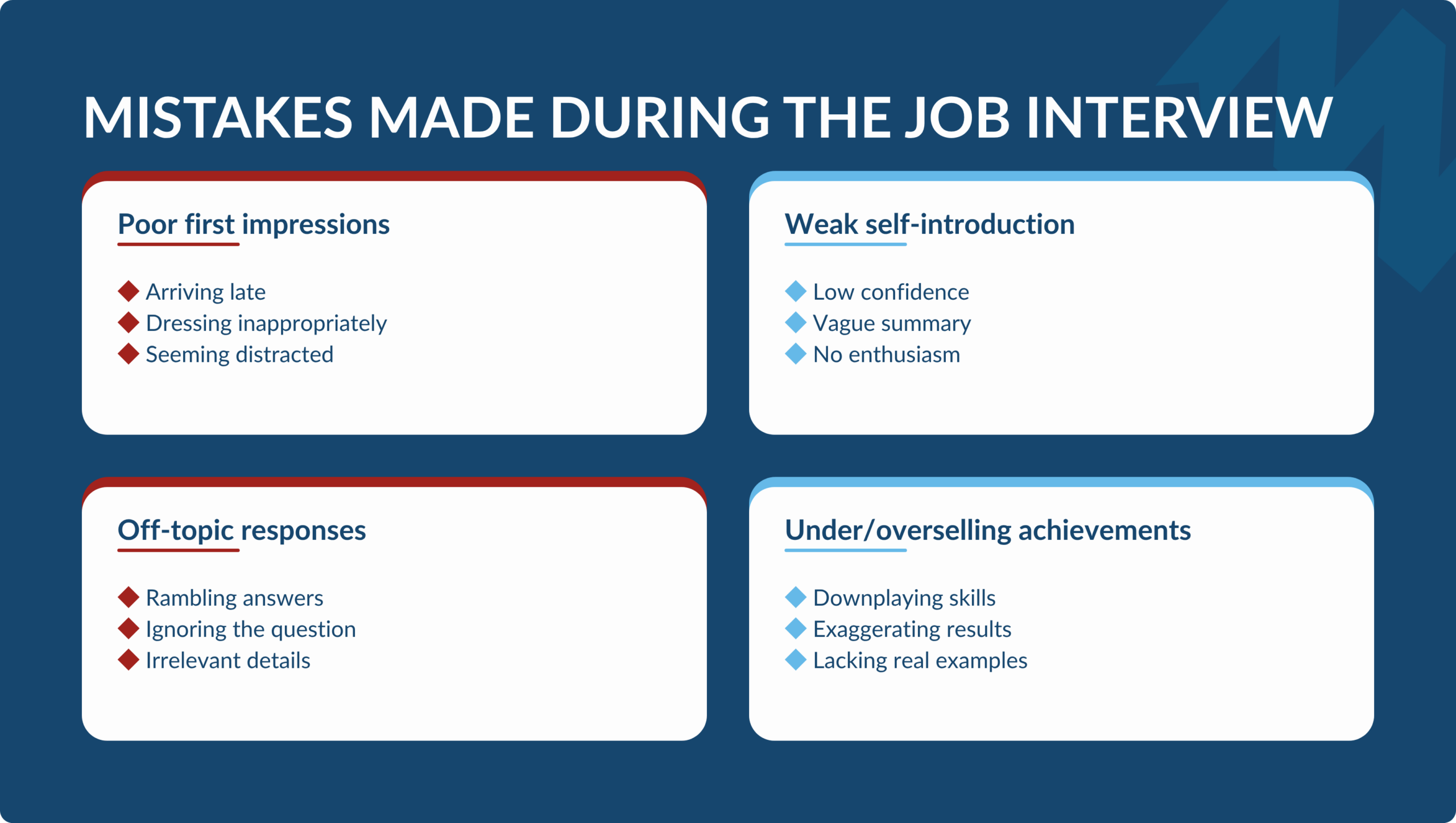 MISTAKES MADE DURING THE JOB INTERVIEW

Poor first impressions

Arriving late
Dressing inappropriately
Seeming distracted

Weak self-introduction

Low confidence
Vague summary
No enthusiasm

Off-topic responses

Rambling answers
Ignoring the question
Irrelevant details

Under/overselling achievements

Downplaying skills
Exaggerating results
Lacking real examples